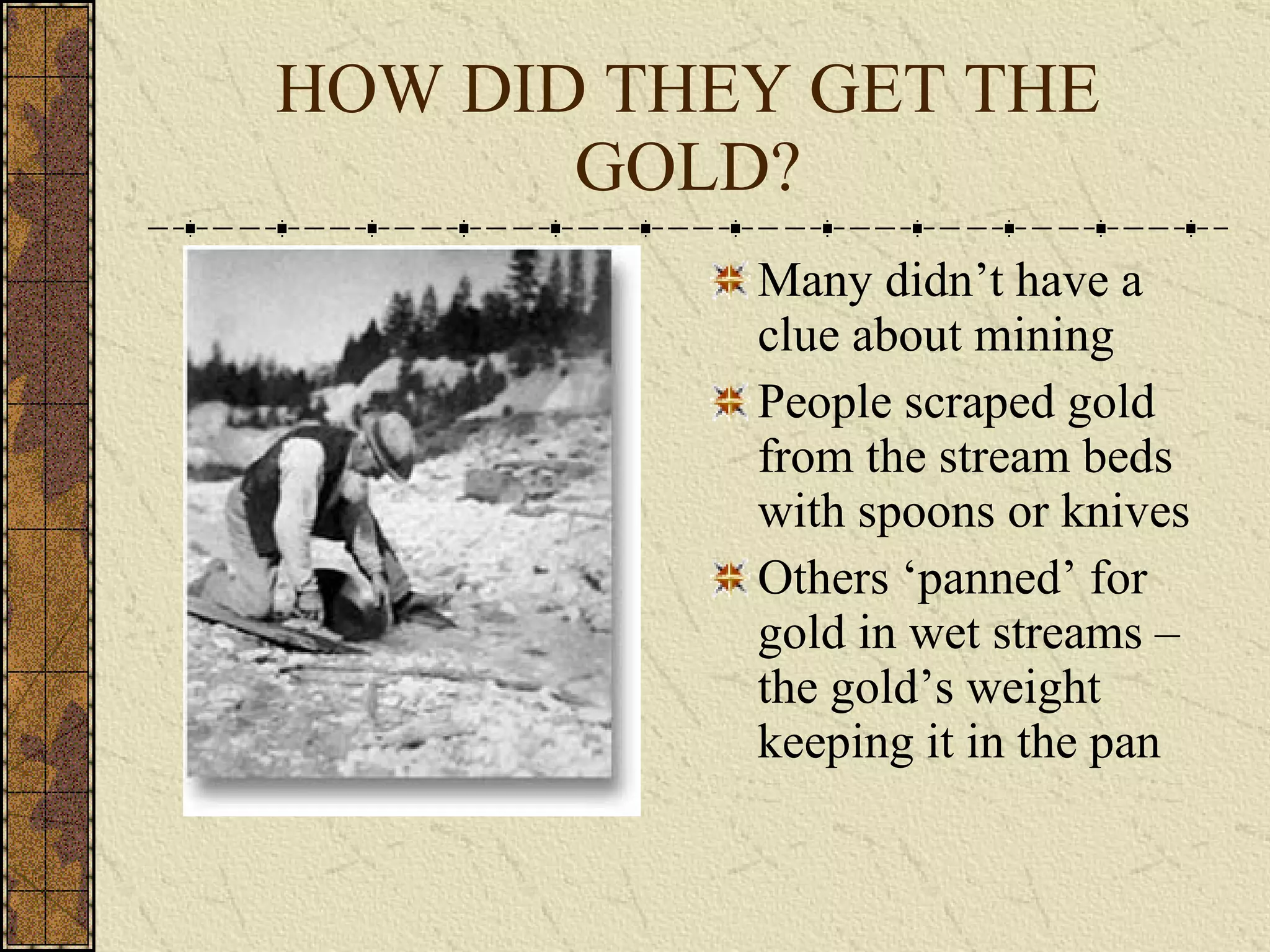 HOW DID THEY GET THE GOLD?

Many didn’t have a clue about mining

People scraped gold from the stream beds with spoons or knives

Others ‘panned’ for gold in wet streams – the gold’s weight keeping it in the pan